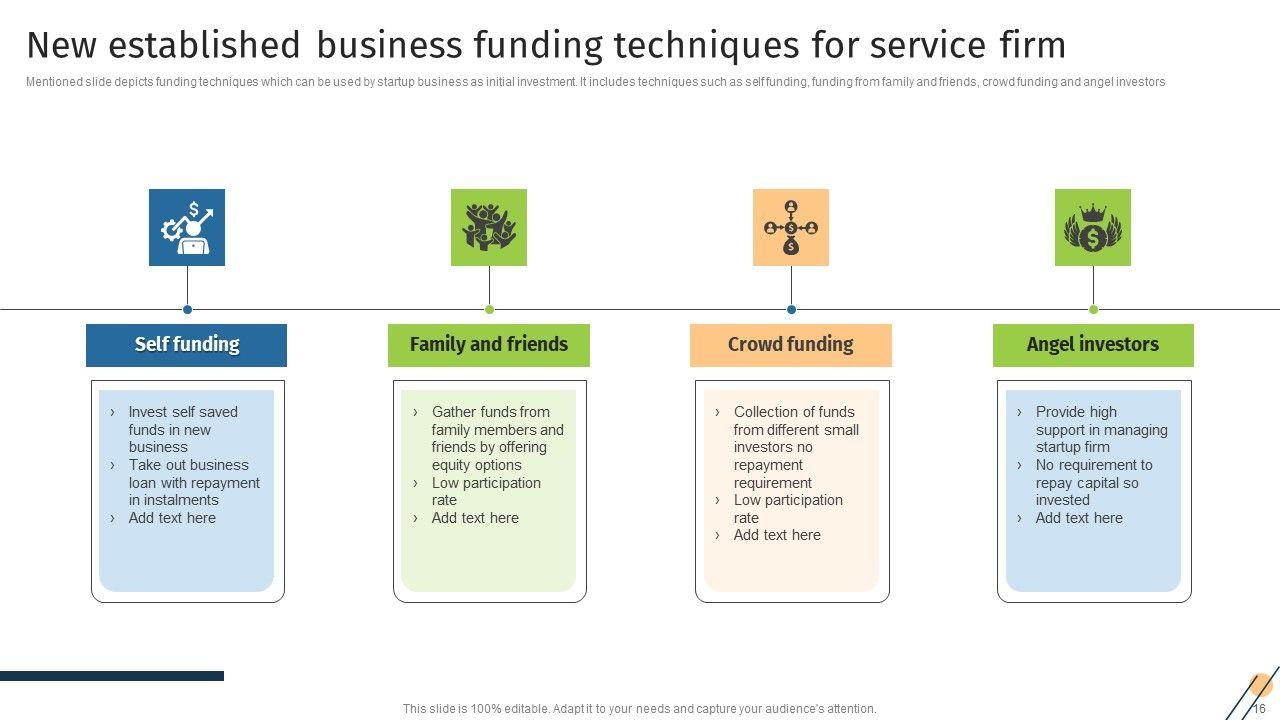 New established business funding techniques for service firm

Mentioned slide depicts funding techniques which can be used by startup business as initial investment. It includes techniques such as self funding, funding from family and friends, crowd funding and angel investors

Self funding

› Invest self saved funds in new business
› Take out business loan with repayment in instalments
› Add text here

Family and friends

› Gather funds from family members and friends by offering equity options
› Low participation rate
› Add text here

Crowd funding

› Collection of funds from different small investors no repayment requirement
› Low participation rate
› Add text here

Angel investors

› Provide high support in managing startup firm
› No requirement to repay capital so invested
› Add text here

This slide is 100% editable. Adapt it to your needs and capture your audience's attention.

16